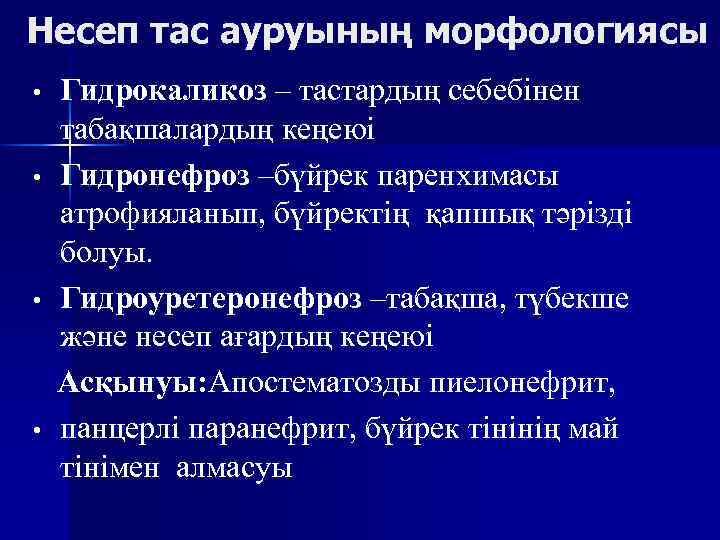 Несеп тас ауруының морфологиясы

• Гидрокаликоз – тастардың себебінен табақшалардың кеңеюі

• Гидронефроз –бүйрек паренхимасы атрофияланып, бүйректің қапшық тәрізді болуы.

• Гидроуретеронефроз –табақша, түбекше және несеп ағардың кеңеюі

Асқынуы:Апостематозды пиелонефрит,

• панцерлі паранефрит, бүйрек тінінің май тінімен алмасуы